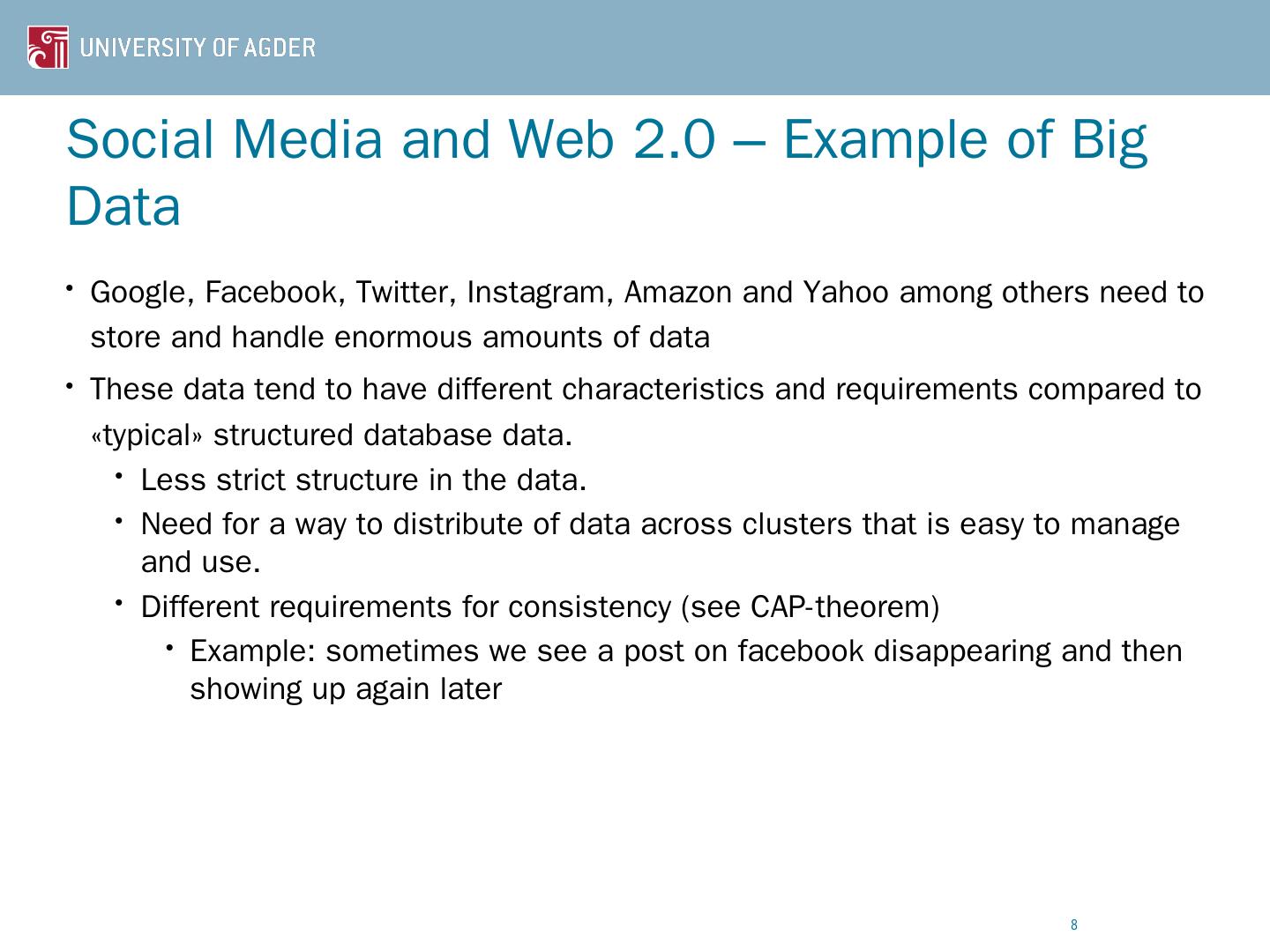 UNIVERSITY OF AGDER

Social Media and Web 2.0 – Example of Big Data

• Google, Facebook, Twitter, Instagram, Amazon and Yahoo among others need to store and handle enormous amounts of data

• These data tend to have different characteristics and requirements compared to «typical» structured database data.
  • Less strict structure in the data.
  • Need for a way to distribute of data across clusters that is easy to manage and use.
  • Different requirements for consistency (see CAP-theorem)
    • Example: sometimes we see a post on facebook disappearing and then showing up again later

8